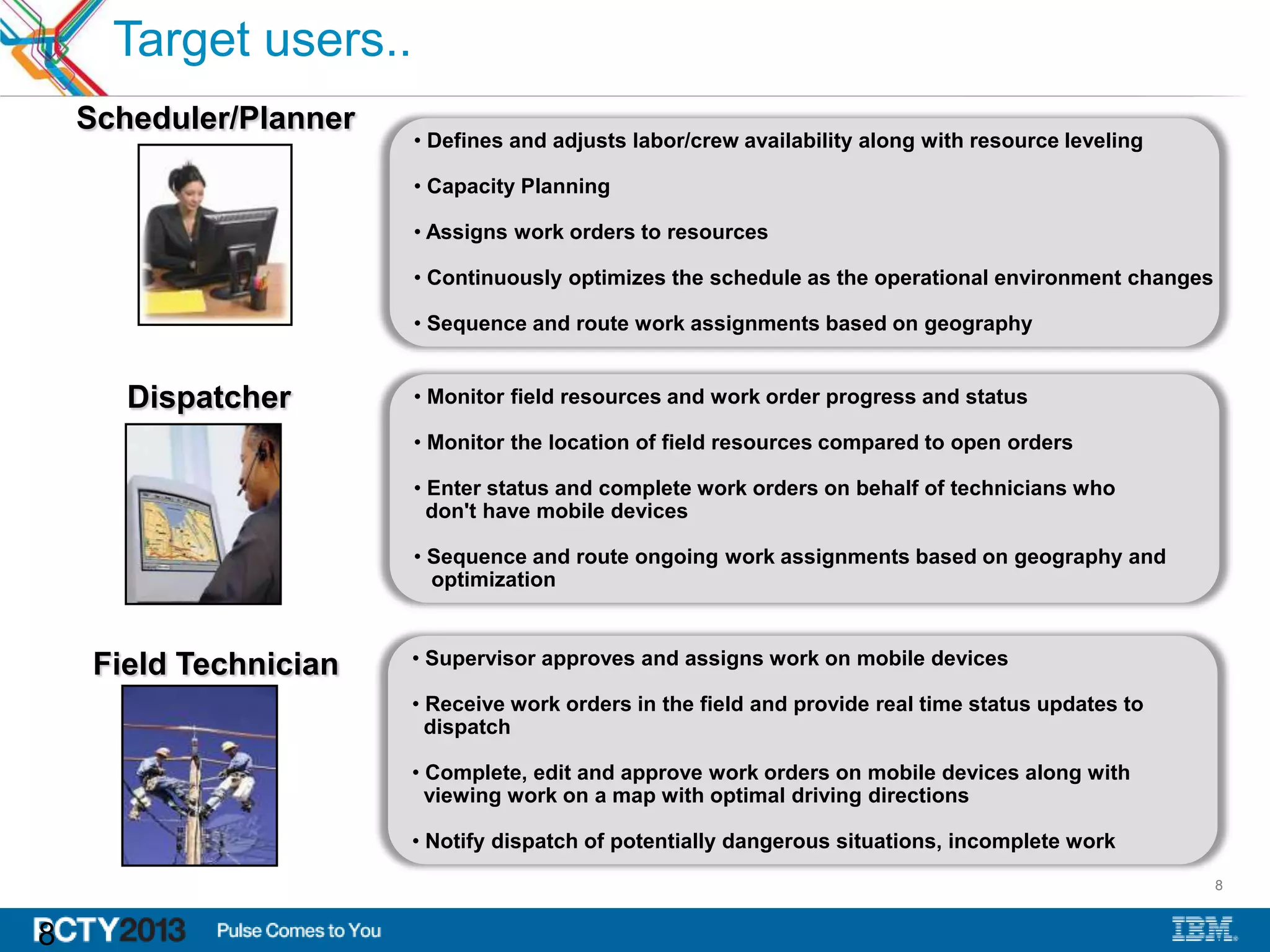 Target users..

Scheduler/Planner

• Defines and adjusts labor/crew availability along with resource leveling

• Capacity Planning

• Assigns work orders to resources

• Continuously optimizes the schedule as the operational environment changes

• Sequence and route work assignments based on geography

Dispatcher

• Monitor field resources and work order progress and status

• Monitor the location of field resources compared to open orders

• Enter status and complete work orders on behalf of technicians who don't have mobile devices

• Sequence and route ongoing work assignments based on geography and optimization

Field Technician

• Supervisor approves and assigns work on mobile devices

• Receive work orders in the field and provide real time status updates to dispatch

• Complete, edit and approve work orders on mobile devices along with viewing work on a map with optimal driving directions

• Notify dispatch of potentially dangerous situations, incomplete work

8

8 PCTY2013 Pulse Comes to You IBM.